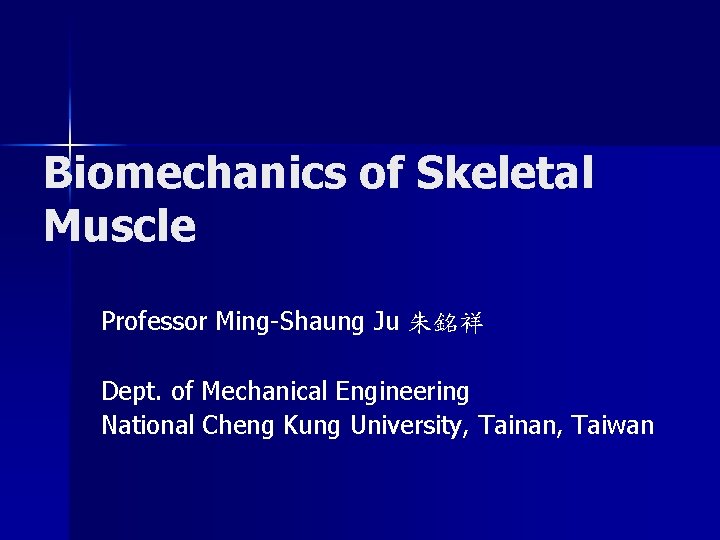 Biomechanics of Skeletal Muscle

Professor Ming-Shaung Ju 朱銘祥

Dept. of Mechanical Engineering
National Cheng Kung University, Tainan, Taiwan